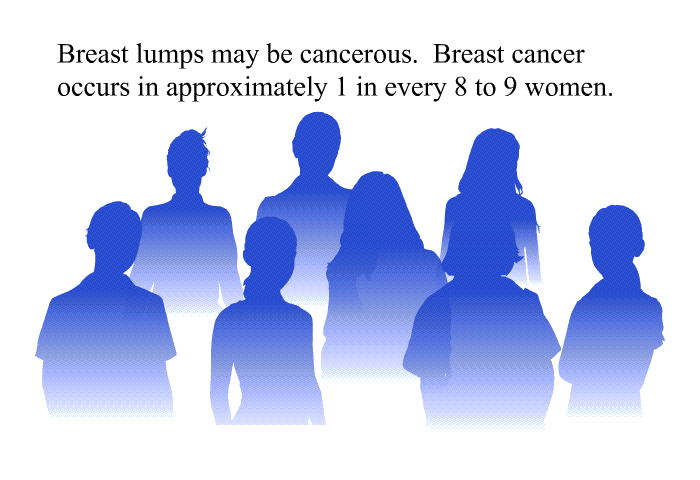 Breast lumps may be cancerous. Breast cancer occurs in approximately 1 in every 8 to 9 women.